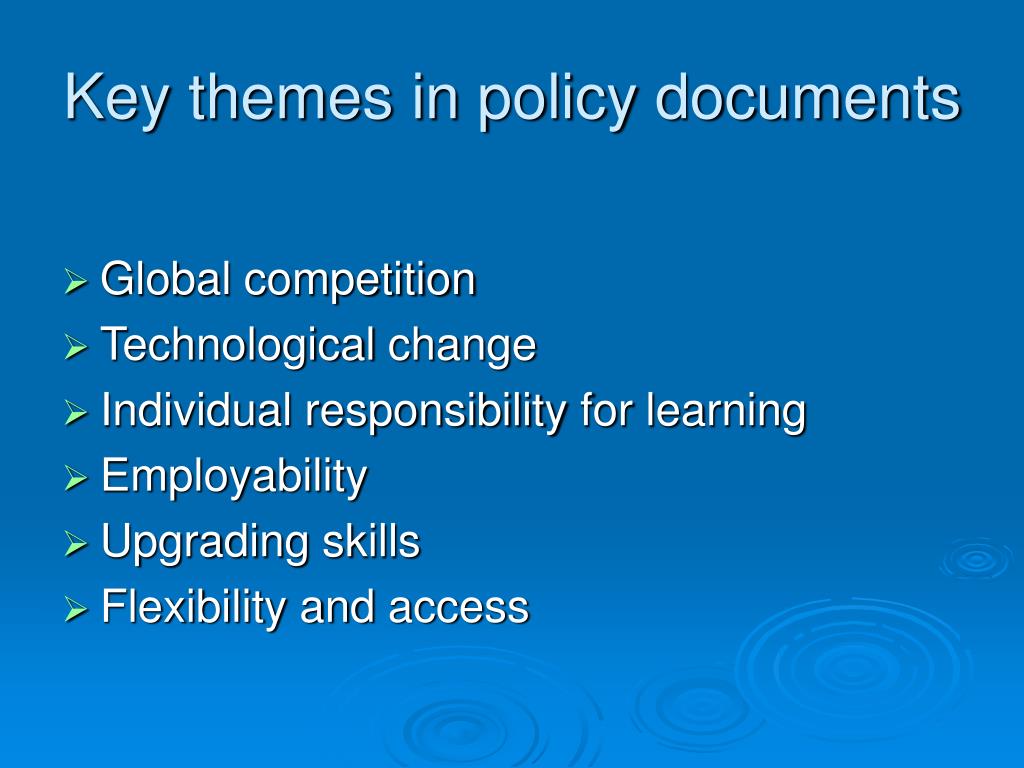 Key themes in policy documents

➢ Global competition
➢ Technological change
➢ Individual responsibility for learning
➢ Employability
➢ Upgrading skills
➢ Flexibility and access